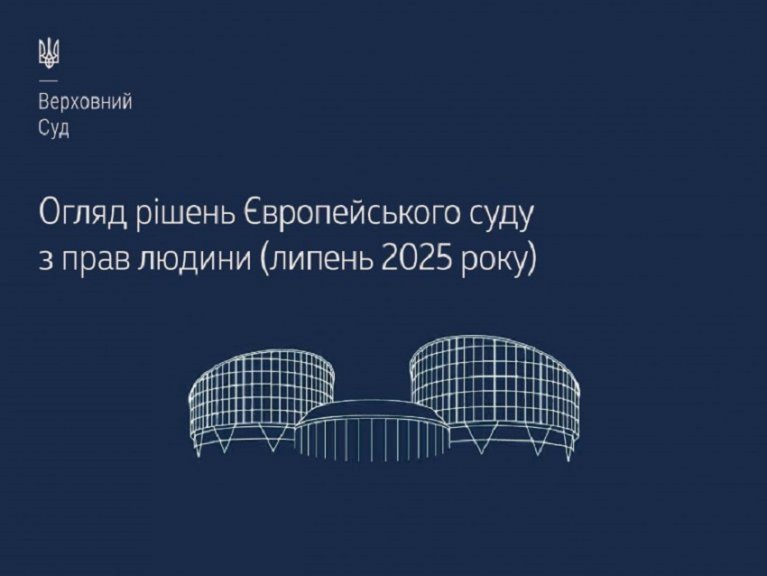 Верховний
Суд

Огляд рішень Європейського суду з прав людини (липень 2025 року)